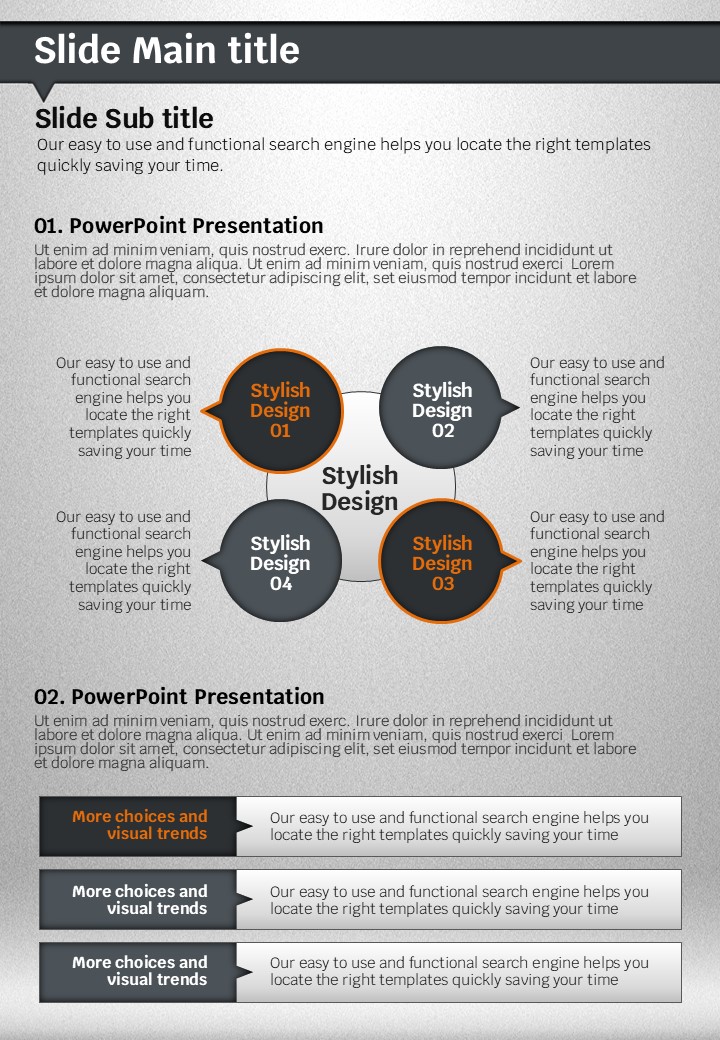 Slide Main title

Slide Sub title

Our easy to use and functional search engine helps you locate the right templates quickly saving your time.

01. PowerPoint Presentation

Ut enim ad minim veniam, quis nostrud exerc. Irure dolor in reprehend incididunt ut labore et dolore magna aliqua. Ut enim ad minim veniam, quis nostrud exerci Lorem ipsum dolor sit amet, consectetur adipiscing elit, set eiusmod tempor incidunt et labore et dolore magna aliquam.

Our easy to use and functional search engine helps you locate the right templates quickly saving your time

Stylish Design 01

Stylish Design 02

Our easy to use and functional search engine helps you locate the right templates quickly saving your time

Stylish Design

Our easy to use and functional search engine helps you locate the right templates quickly saving your time

Stylish Design 04

Stylish Design 03

Our easy to use and functional search engine helps you locate the right templates quickly saving your time

02. PowerPoint Presentation

Ut enim ad minim veniam, quis nostrud exerc. Irure dolor in reprehend incididunt ut labore et dolore magna aliqua. Ut enim ad minim veniam, quis nostrud exerci Lorem ipsum dolor sit amet, consectetur adipiscing elit, set eiusmod tempor incidunt et labore et dolore magna aliquam.

More choices and visual trends

Our easy to use and functional search engine helps you locate the right templates quickly saving your time

More choices and visual trends

Our easy to use and functional search engine helps you locate the right templates quickly saving your time

More choices and visual trends

Our easy to use and functional search engine helps you locate the right templates quickly saving your time